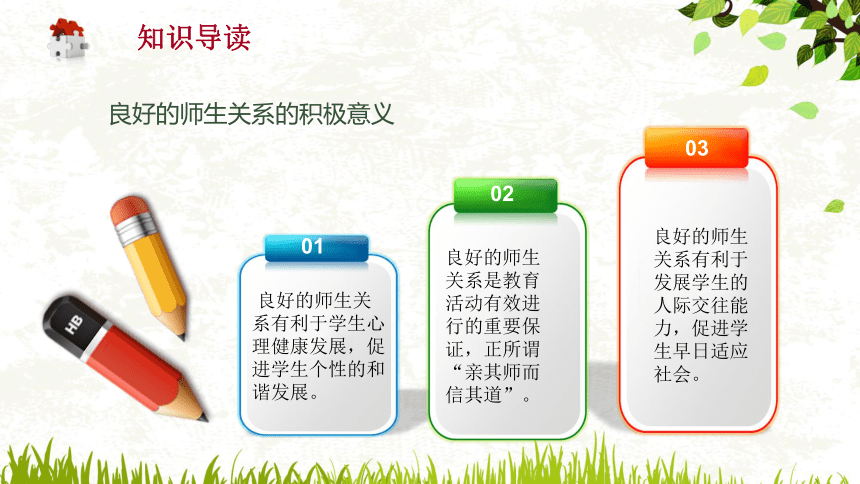 知识导读

良好的师生关系的积极意义

HB

01

良好的师生关系有利于学生心理健康发展，促进学生个性的和谐发展。

02

良好的师生关系是教育活动有效进行的重要保证，正所谓“亲其师而信其道”。

03

良好的师生关系有利于发展学生的人际交往能力，促进学生早日适应社会。